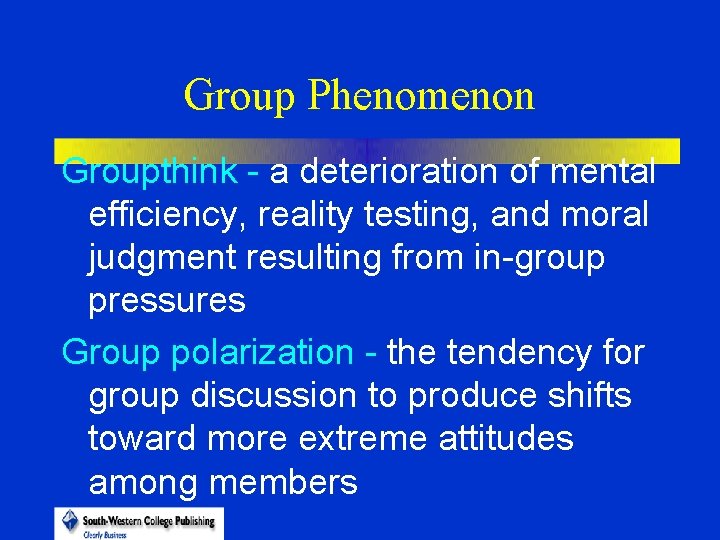 Group Phenomenon

Groupthink - a deterioration of mental efficiency, reality testing, and moral judgment resulting from in-group pressures

Group polarization - the tendency for group discussion to produce shifts toward more extreme attitudes among members

South-Western College Publishing
Clearly Business